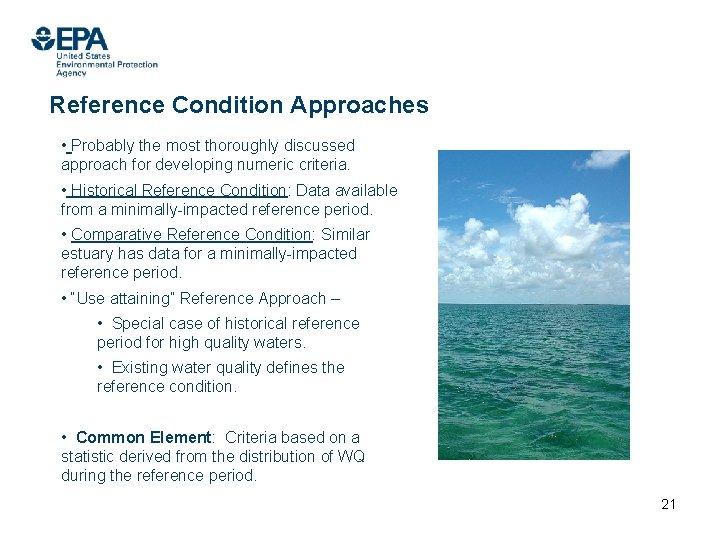 EPA
United States
Environmental Protection
Agency

Reference Condition Approaches

• Probably the most thoroughly discussed approach for developing numeric criteria.

• Historical Reference Condition: Data available from a minimally-impacted reference period.

• Comparative Reference Condition: Similar estuary has data for a minimally-impacted reference period.

• "Use attaining" Reference Approach –

• Special case of historical reference period for high quality waters.

• Existing water quality defines the reference condition.

• Common Element: Criteria based on a statistic derived from the distribution of WQ during the reference period.

21